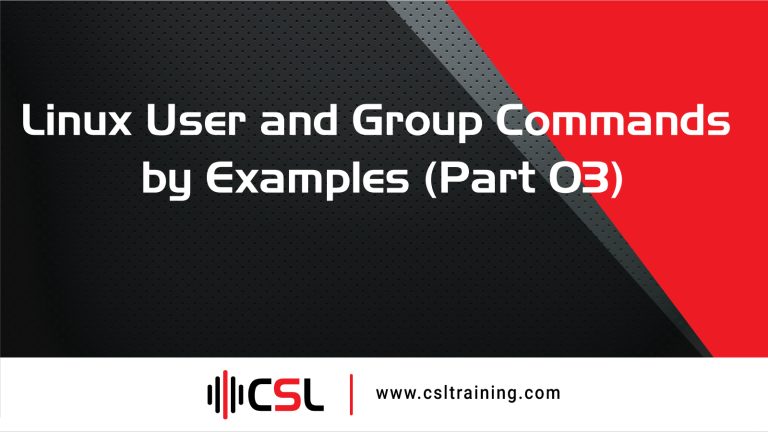 Linux User and Group Commands by Examples (Part 03)

CSL | www.csltraining.com